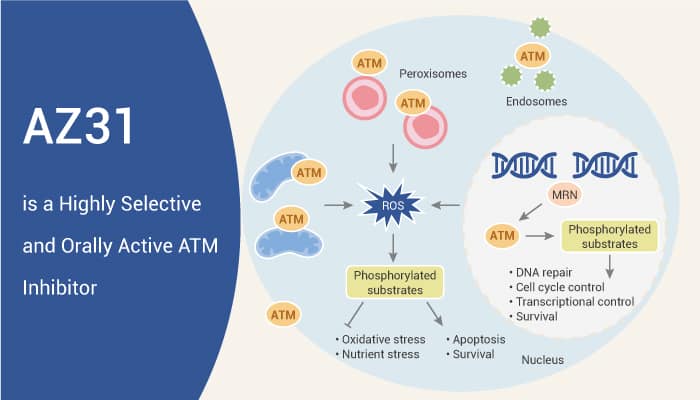 AZ31

is a Highly Selective and Orally Active ATM Inhibitor

ATM
Peroxisomes
ATM
ATM
Endosomes
ATM
ATM
ROS
MRN
ATM
Phosphorylated substrates
• DNA repair
• Cell cycle control
• Transcriptional control
• Survival
Phosphorylated substrates
ATM
• Oxidative stress
• Nutrient stress
• Apoptosis
• Survival
Nucleus